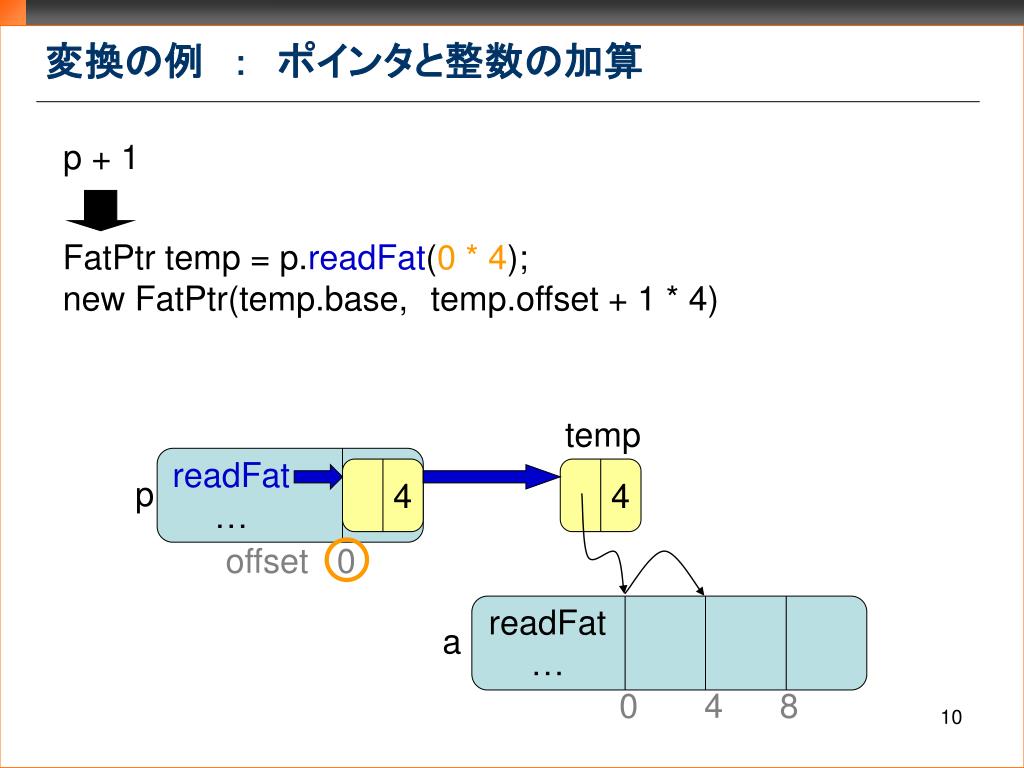 変換の例 ： ポインタと整数の加算

p + 1

FatPtr temp = p.readFat(0 * 4);
new FatPtr(temp.base, temp.offset + 1 * 4)

temp

p

readFat

…

4

4

offset 0

a

readFat

…

0 4 8

10